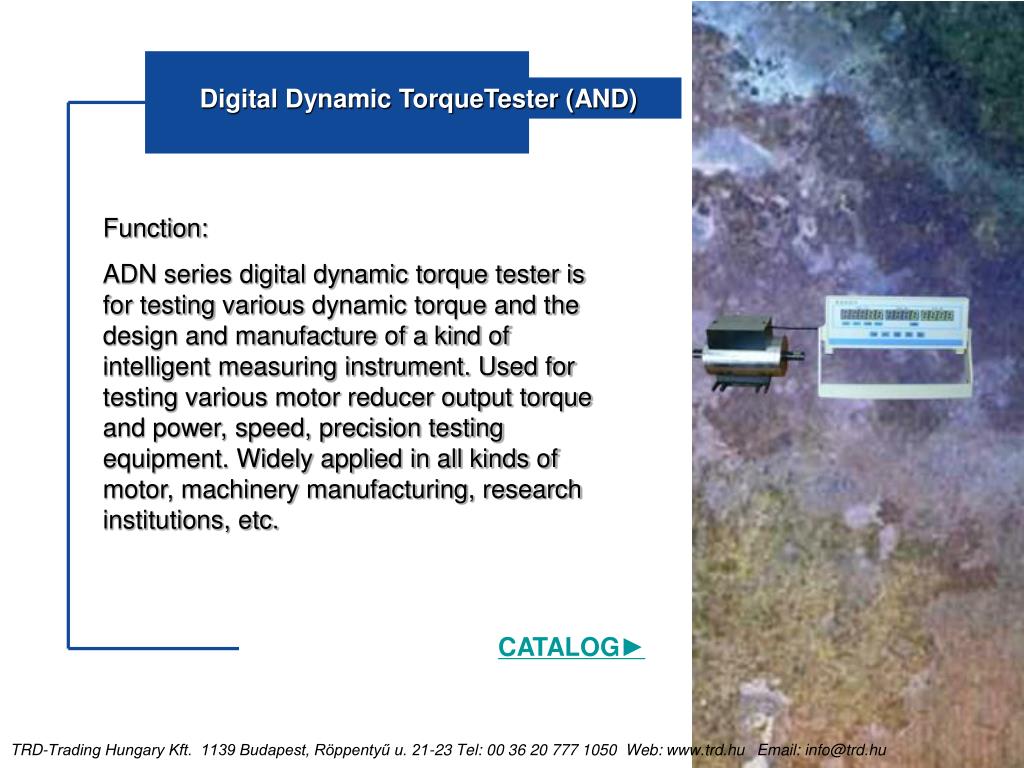 Digital Dynamic TorqueTester (AND)

Function:

ADN series digital dynamic torque tester is for testing various dynamic torque and the design and manufacture of a kind of intelligent measuring instrument. Used for testing various motor reducer output torque and power, speed, precision testing equipment. Widely applied in all kinds of motor, machinery manufacturing, research institutions, etc.

CATALOG►

TRD-Trading Hungary Kft. 1139 Budapest, Röppentyű u. 21-23 Tel: 00 36 20 777 1050 Web: www.trd.hu Email: info@trd.hu